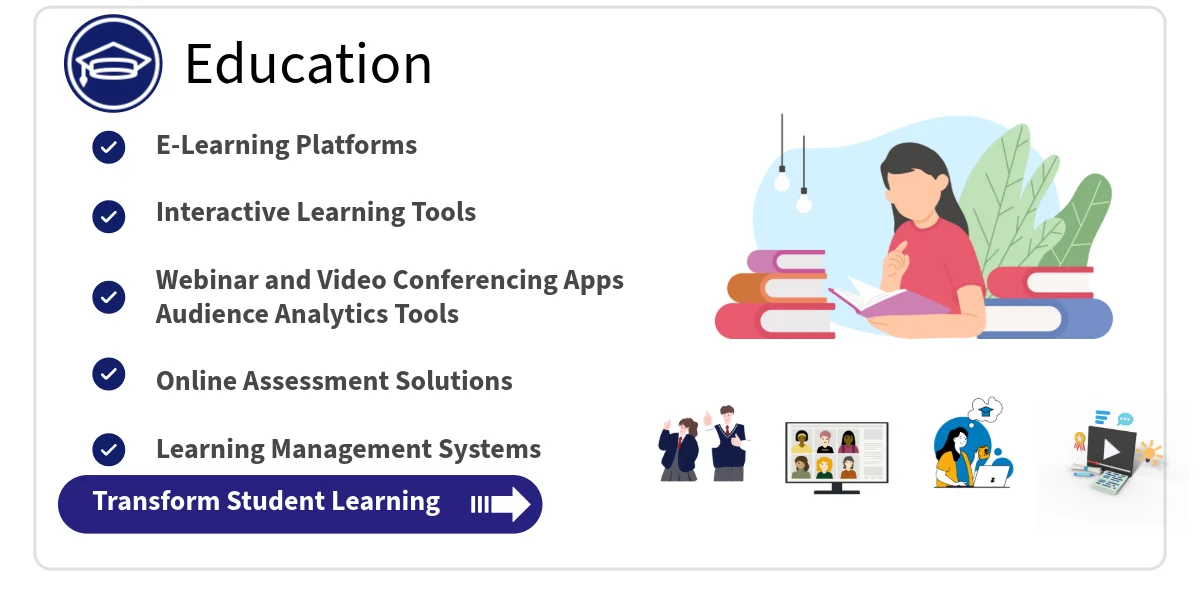 Education

E-Learning Platforms

Interactive Learning Tools

Webinar and Video Conferencing Apps
Audience Analytics Tools

Online Assessment Solutions

Learning Management Systems

Transform Student Learning